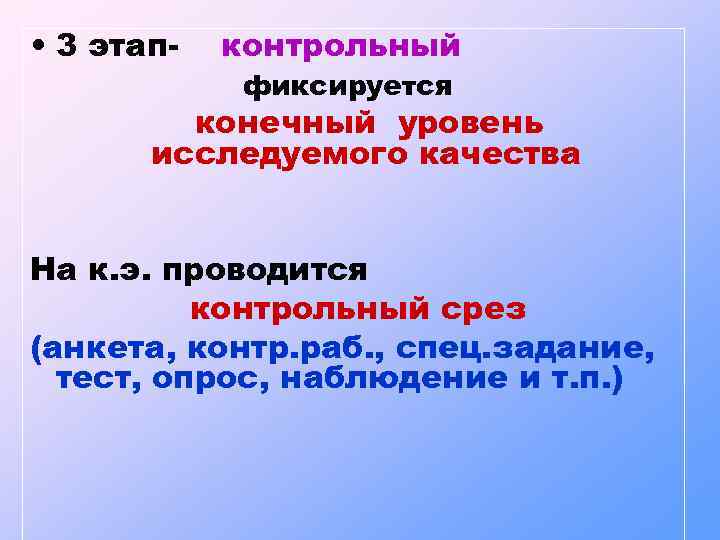 • 3 этап- контрольный
фиксируется
конечный уровень исследуемого качества

На к.э. проводится
контрольный срез
(анкета, контр.раб., спец.задание, тест, опрос, наблюдение и т.п.)